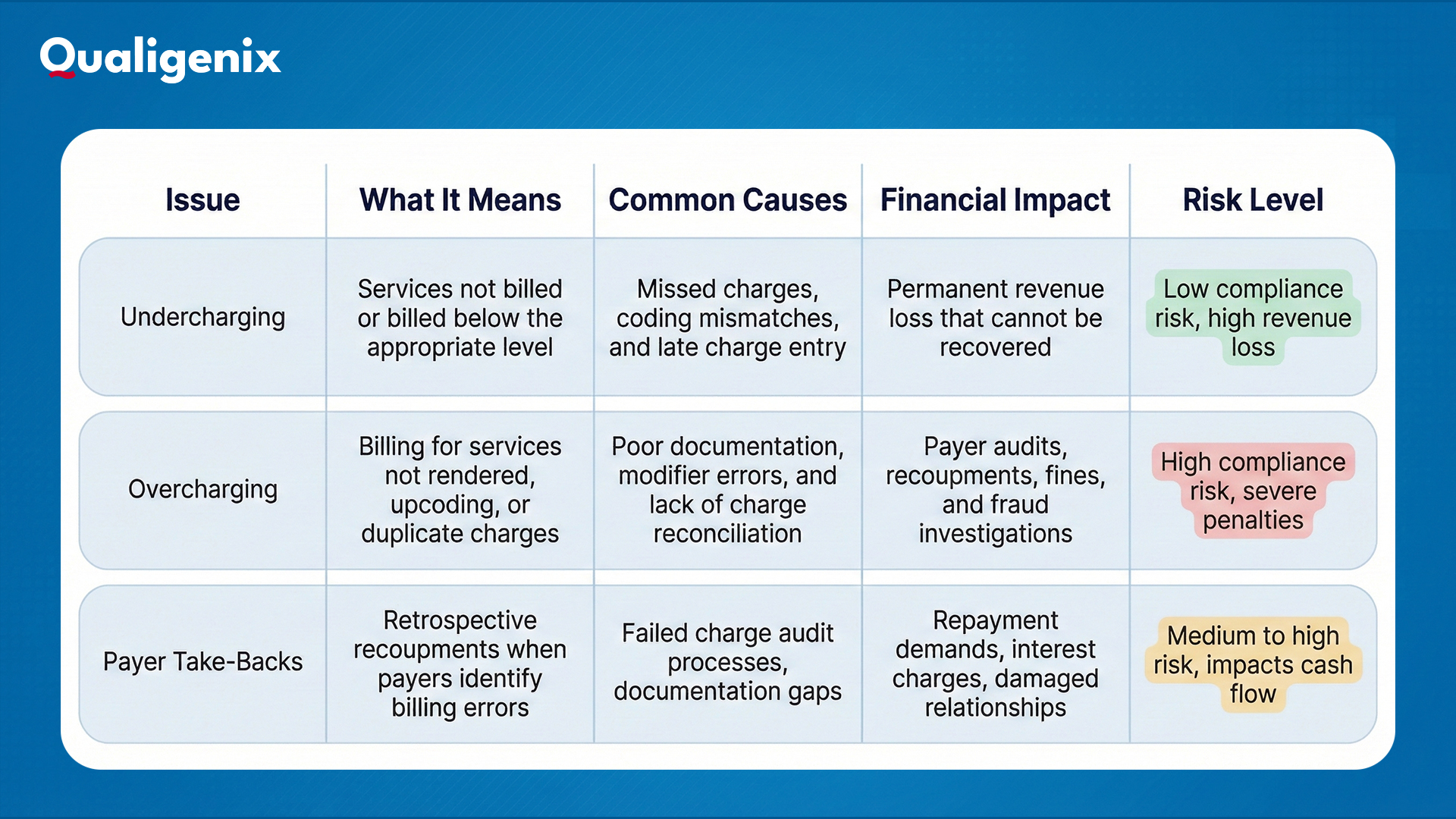 Qualigenix

| Issue | What It Means | Common Causes | Financial Impact | Risk Level |
|---|---|---|---|---|
| Undercharging | Services not billed or billed below the appropriate level | Missed charges, coding mismatches, and late charge entry | Permanent revenue loss that cannot be recovered | Low compliance risk, high revenue loss |
| Overcharging | Billing for services not rendered, upcoding, or duplicate charges | Poor documentation, modifier errors, and lack of charge reconciliation | Payer audits, recoupments, fines, and fraud investigations | High compliance risk, severe penalties |
| Payer Take-Backs | Retrospective recoupments when payers identify billing errors | Failed charge audit processes, documentation gaps | Repayment demands, interest charges, damaged relationships | Medium to high risk, impacts cash flow |